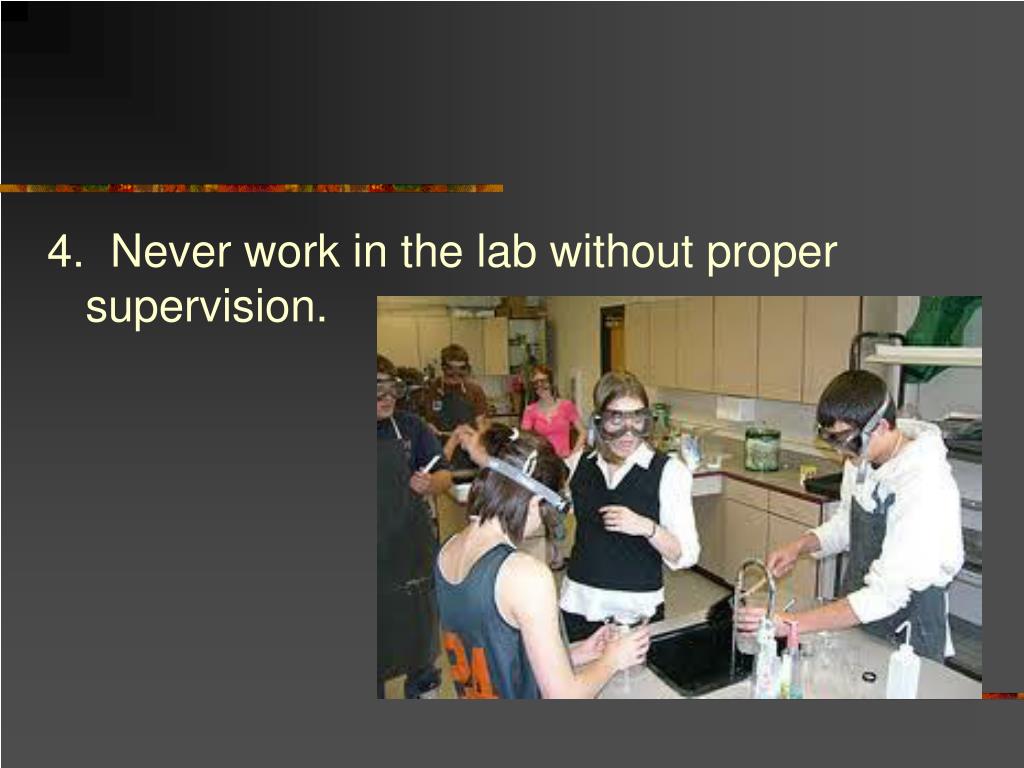 4. Never work in the lab without proper supervision.